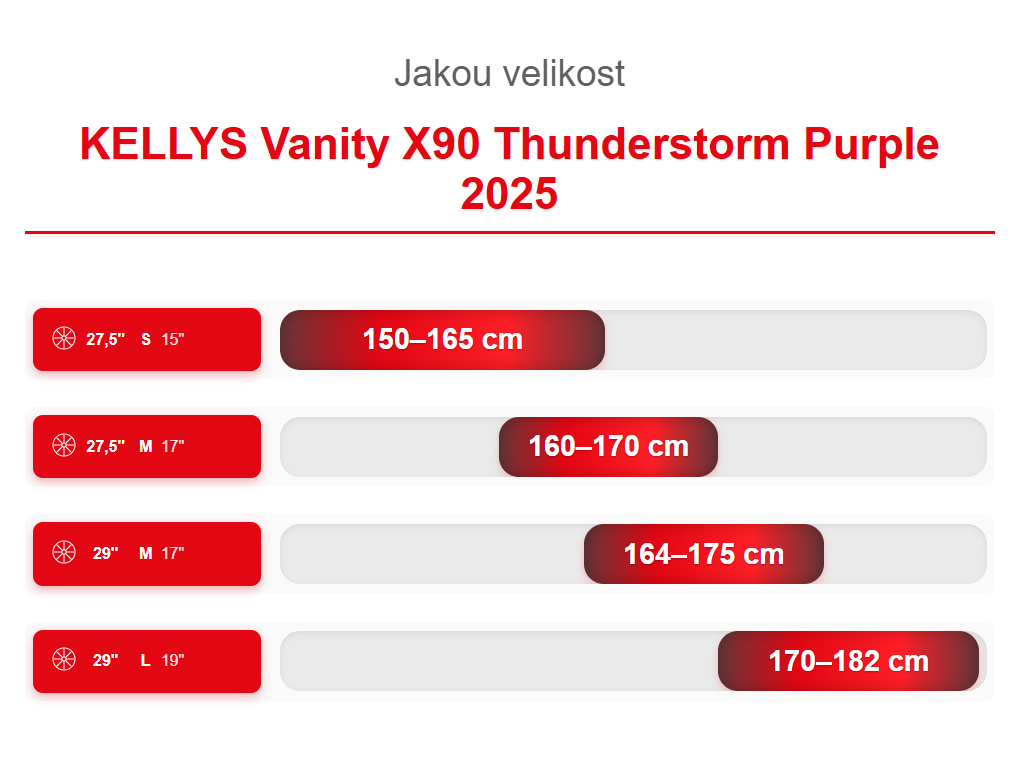 Jakou velikost

KELLYS Vanity X90 Thunderstorm Purple 2025

27,5" S 15" 150–165 cm

27,5" M 17" 160–170 cm

29" M 17" 164–175 cm

29" L 19" 170–182 cm